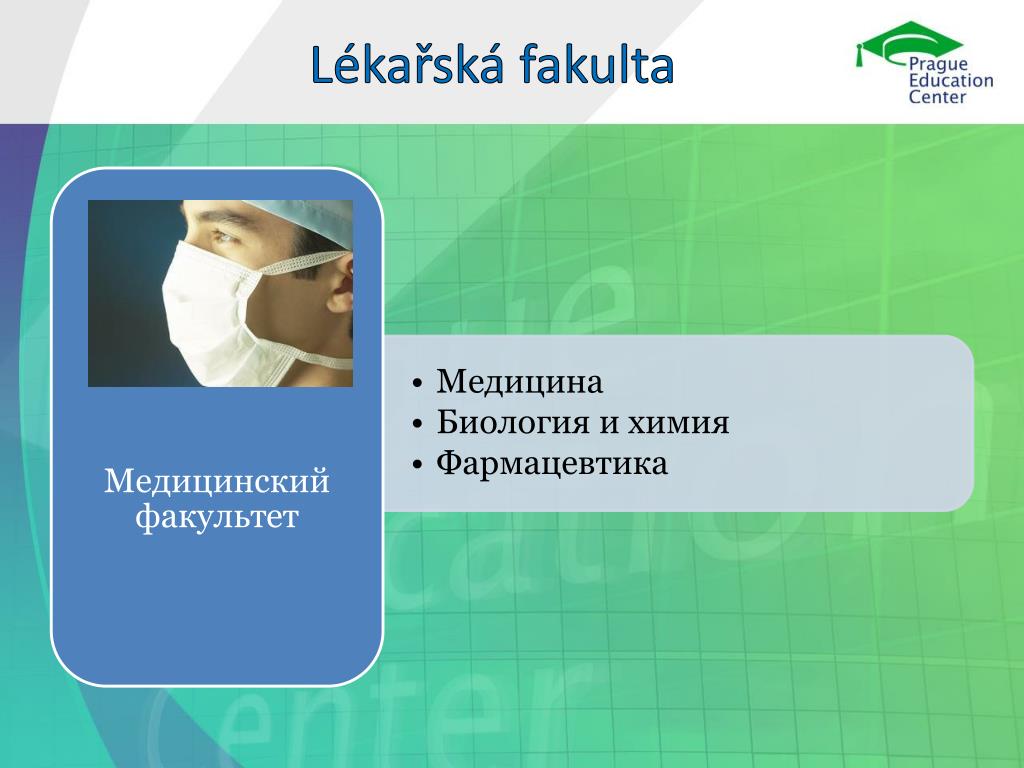 Lékařská fakulta

Prague Education Center

Медицинский факультет

• Медицина
• Биология и химия
• Фармацевтика